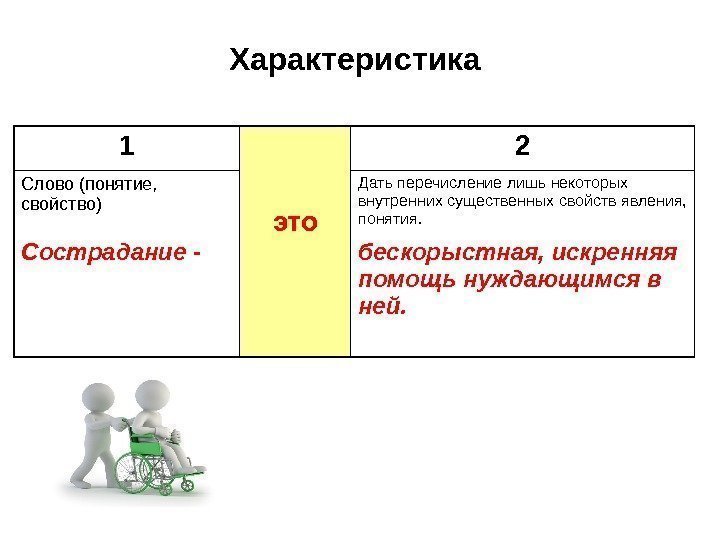 Характеристика

| 1 | это | 2 |
|---|---|---|
| Слово (понятие, свойство) Сострадание - | | Дать перечисление лишь некоторых внутренних существенных свойств явления, понятия. бескорыстная, искренняя помощь нуждающимся в ней. |